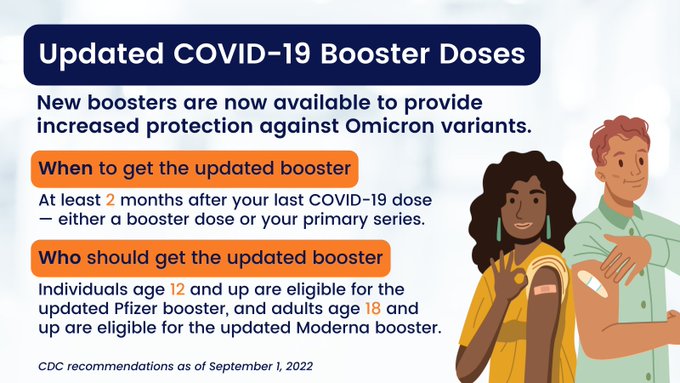 Updated COVID-19 Booster Doses

New boosters are now available to provide increased protection against Omicron variants.

When to get the updated booster

At least 2 months after your last COVID-19 dose — either a booster dose or your primary series.

Who should get the updated booster

Individuals age 12 and up are eligible for the updated Pfizer booster, and adults age 18 and up are eligible for the updated Moderna booster.

CDC recommendations as of September 1, 2022